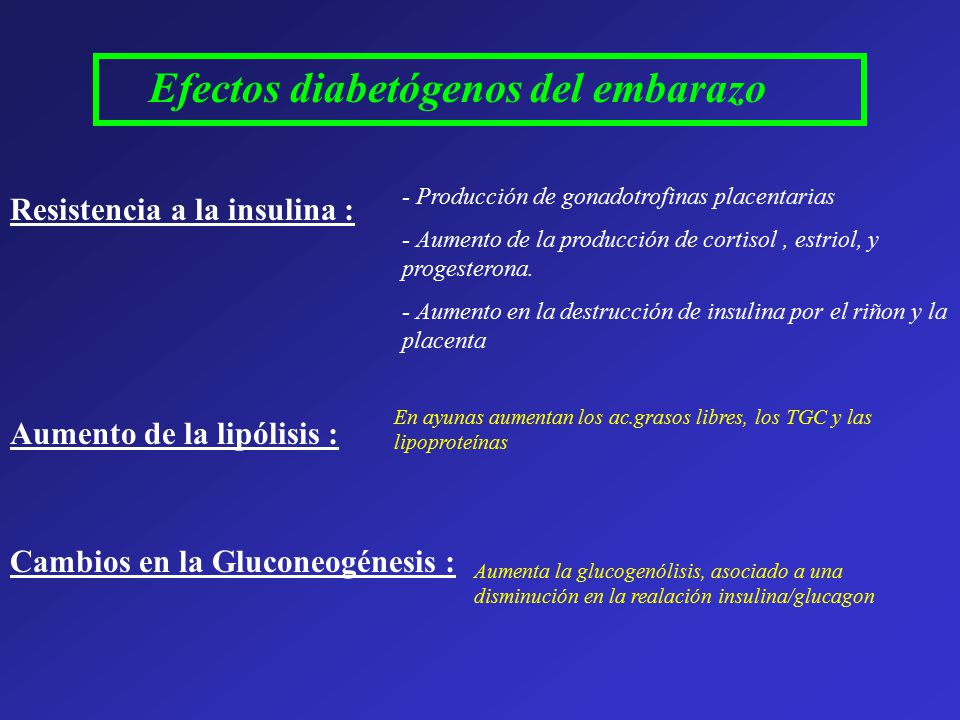 Efectos diabetógenos del embarazo

Resistencia a la insulina :

- Producción de gonadotrofinas placentarias

- Aumento de la producción de cortisol , estriol, y progesterona.

- Aumento en la destrucción de insulina por el riñon y la placenta

Aumento de la lipólisis :

En ayunas aumentan los ac.grasos libres, los TGC y las lipoproteínas

Cambios en la Gluconeogénesis :

Aumenta la glucogenólisis, asociado a una disminución en la realación insulina/glucagon